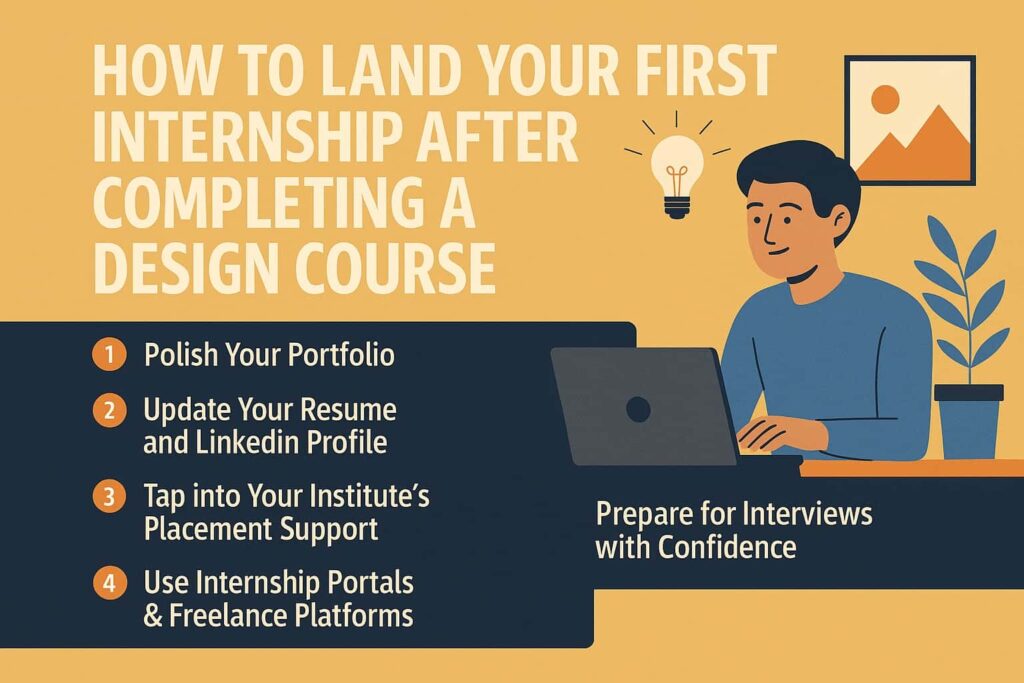 HOW TO LAND YOUR FIRST INTERNSHIP AFTER COMPLETING A DESIGN COURSE

1 Polish Your Portfolio

2 Update Your Resume and Linkedin Profile

3 Tap into Your Institute's Placement Support

4 Use Internship Portals & Freelance Platforms

Prepare for Interviews with Confidence